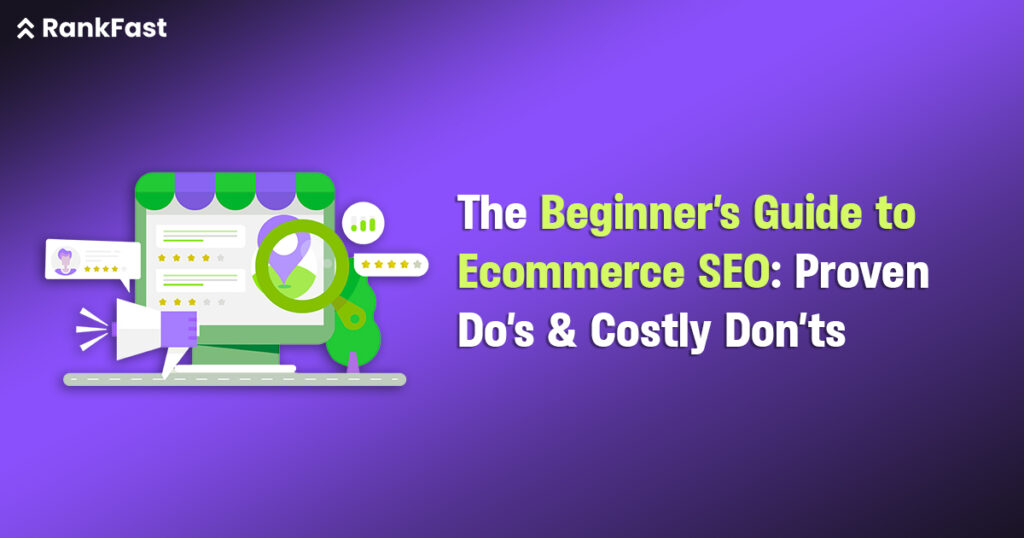 RankFast

The Beginner's Guide to Ecommerce SEO: Proven Do's & Costly Don'ts